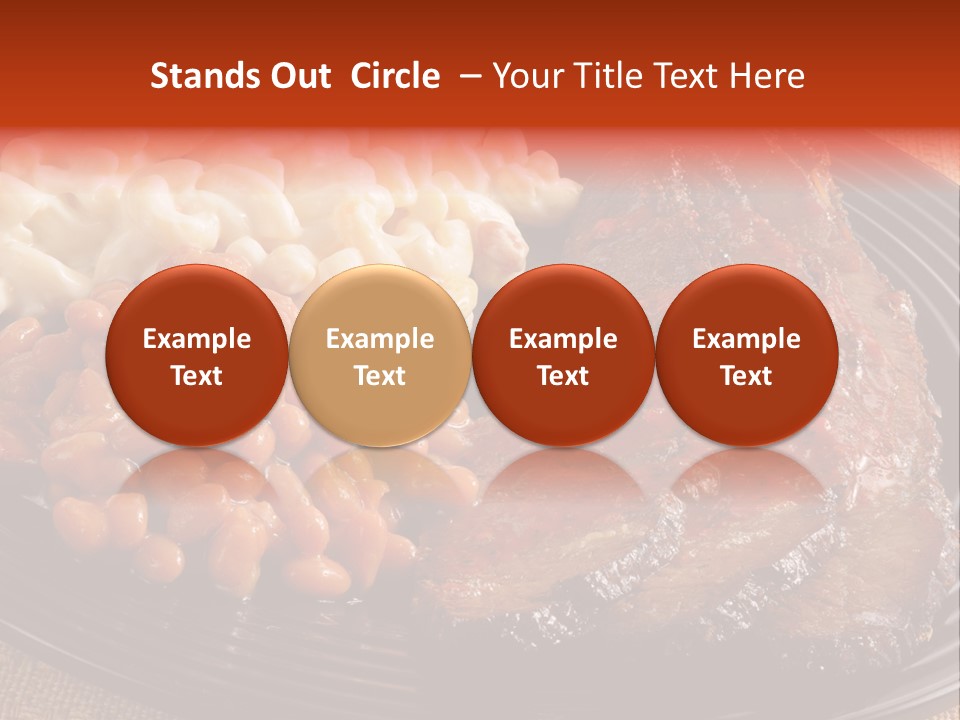 Stands Out Circle – Your Title Text Here

Example Text

Example Text

Example Text

Example Text